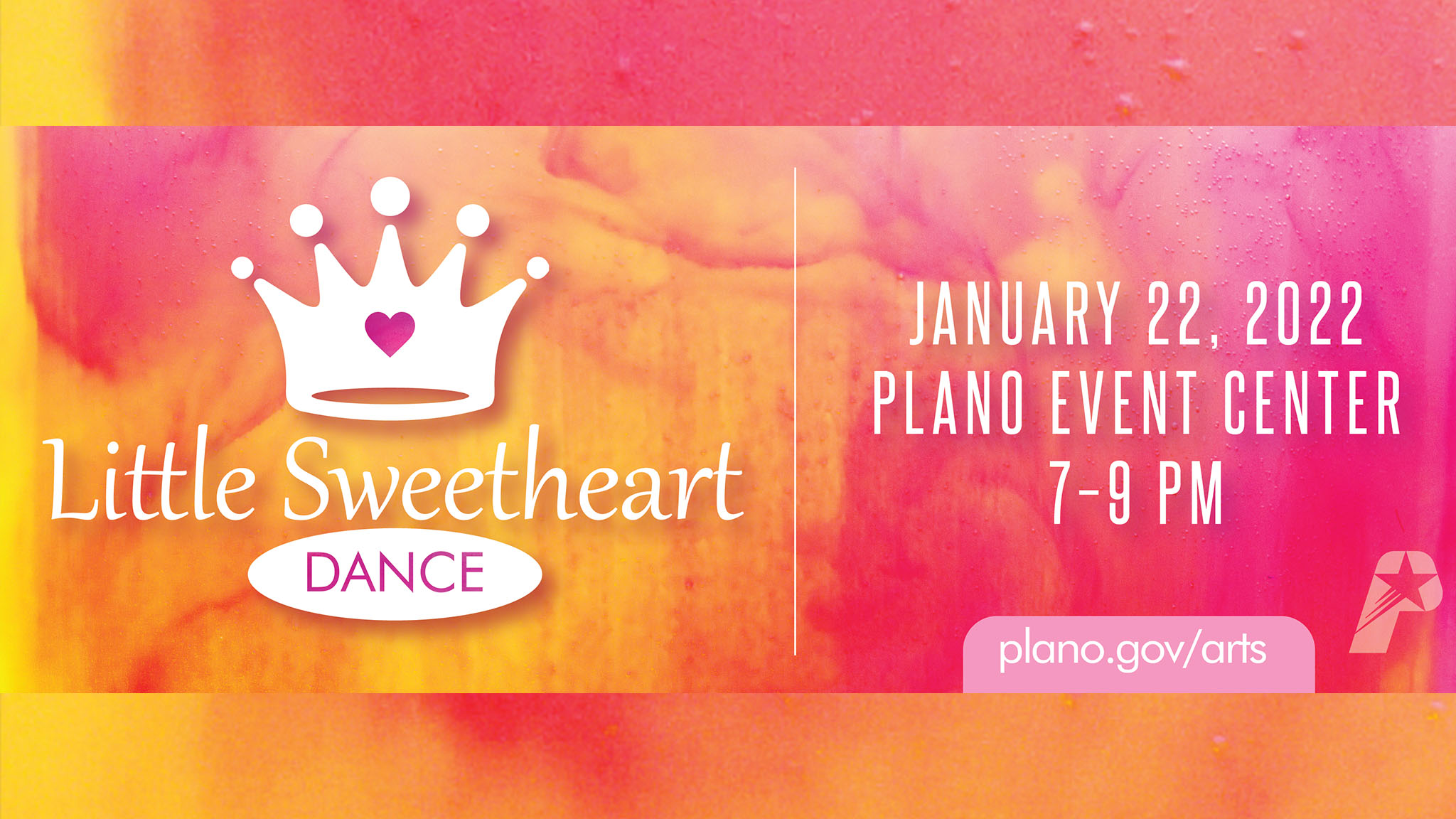 Little Sweetheart
DANCE

JANUARY 22, 2022
PLANO EVENT CENTER
7-9 PM

plano.gov/arts